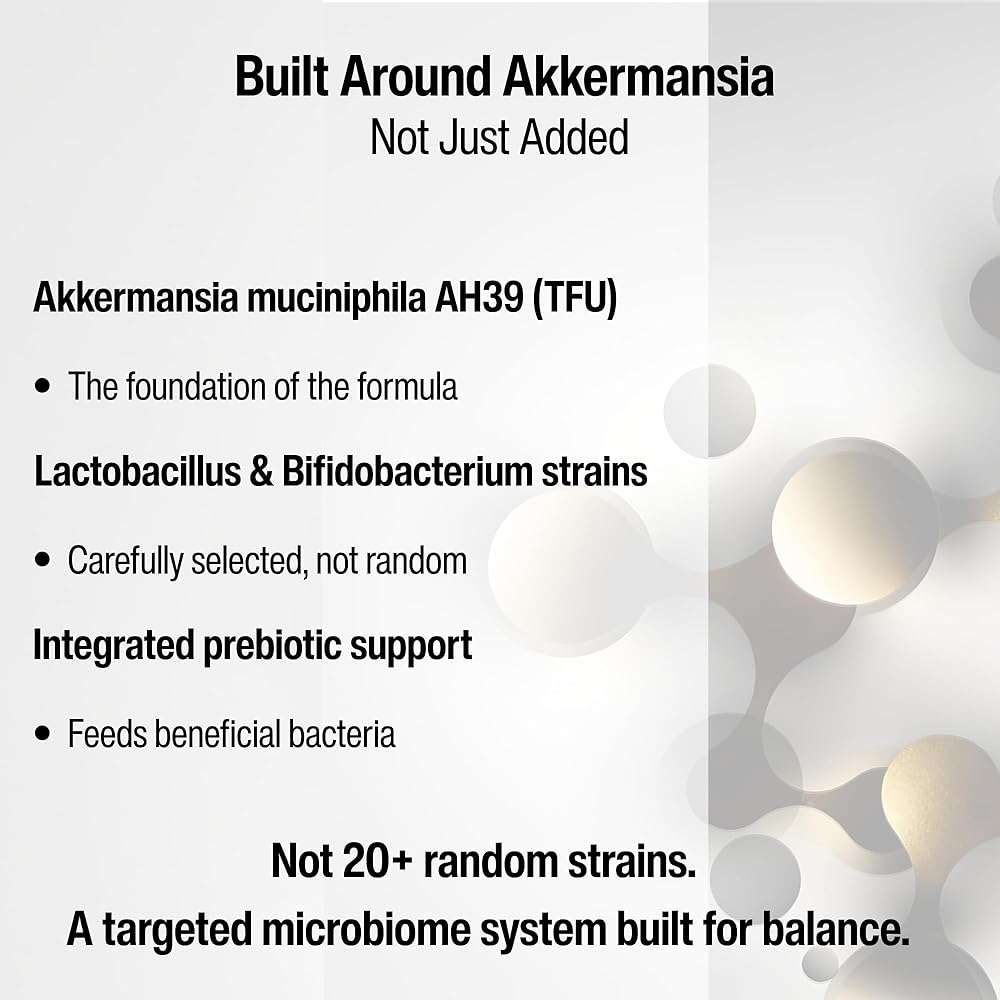 Built Around Akkermansia
Not Just Added

Akkermansia muciniphila AH39 (TFU)

• The foundation of the formula

Lactobacillus & Bifidobacterium strains

• Carefully selected, not random

Integrated prebiotic support

• Feeds beneficial bacteria

Not 20+ random strains.
A targeted microbiome system built for balance.